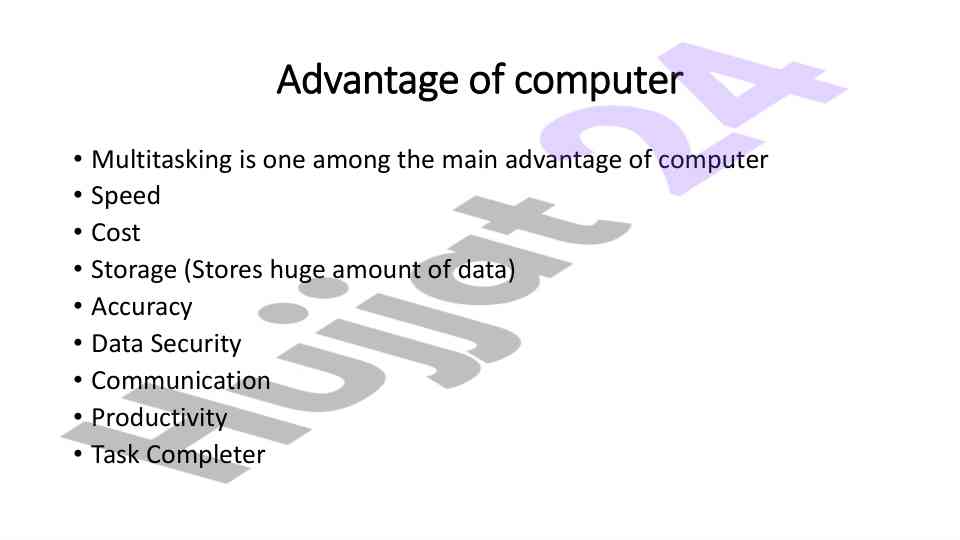 Advantage of computer

• Multitasking is one among the main advantage of computer
• Speed
• Cost
• Storage (Stores huge amount of data)
• Accuracy
• Data Security
• Communication
• Productivity
• Task Completer

Hujjat 24